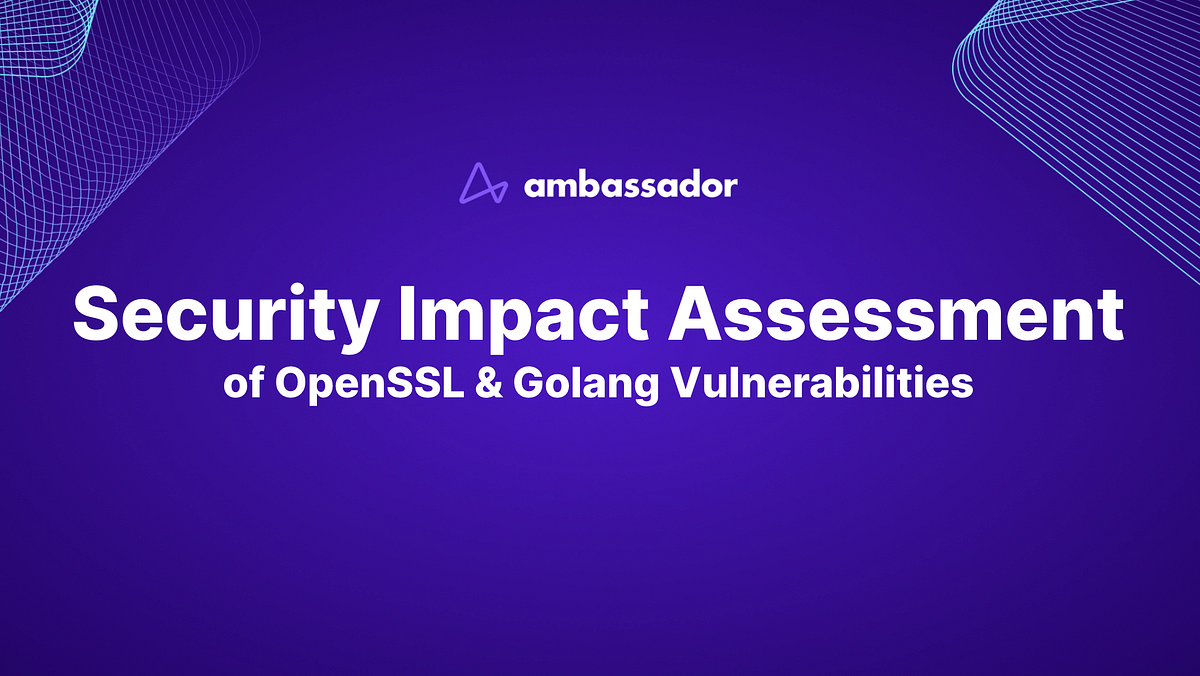 ambassador

Security Impact Assessment
of OpenSSL & Golang Vulnerabilities